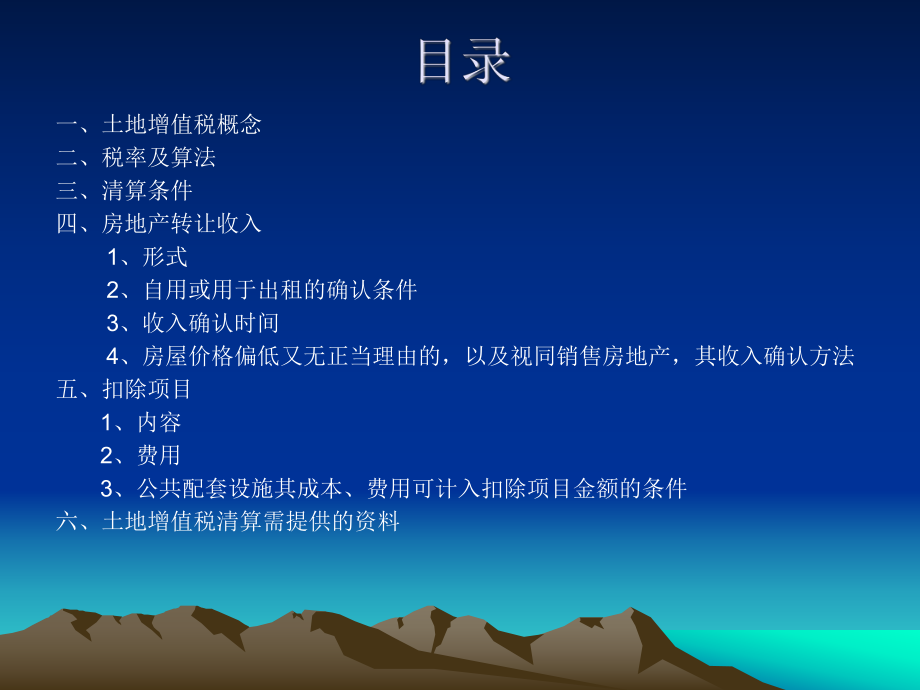 目录

一、土地增值税概念
二、税率及算法
三、清算条件
四、房地产转让收入
1、形式
2、自用或用于出租的确认条件
3、收入确认时间
4、房屋价格偏低又无正当理由的，以及视同销售房地产，其收入确认方法
五、扣除项目
1、内容
2、费用
3、公共配套设施其成本、费用可计入扣除项目金额的条件
六、土地增值税清算需提供的资料